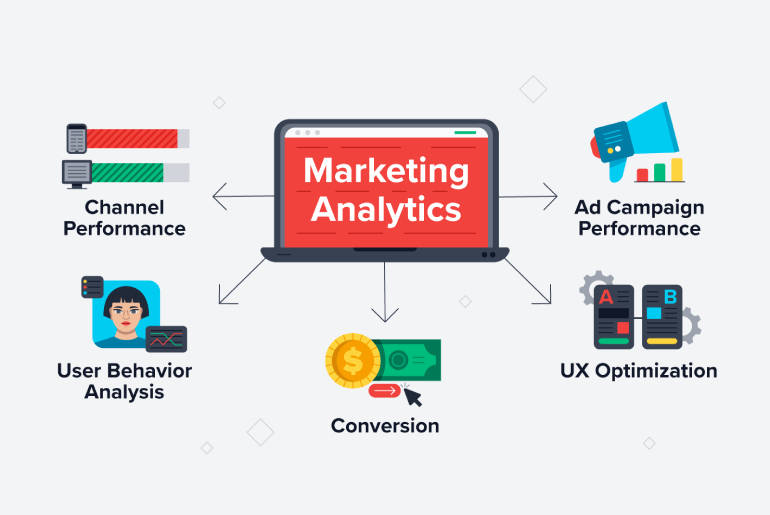 Marketing Analytics

Channel Performance

Ad Campaign Performance

User Behavior Analysis

Conversion

A

B

UX Optimization